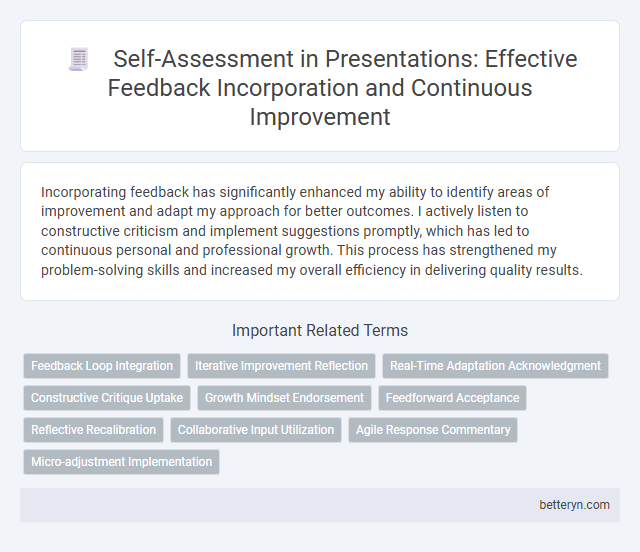 Self-Assessment in Presentations: Effective Feedback Incorporation and Continuous Improvement

Incorporating feedback has significantly enhanced my ability to identify areas of improvement and adapt my approach for better outcomes. I actively listen to constructive criticism and implement suggestions promptly, which has led to continuous personal and professional growth. This process has strengthened my problem-solving skills and increased my overall efficiency in delivering quality results.

Important Related Terms

Feedback Loop Integration
Iterative Improvement Reflection
Real-Time Adaptation Acknowledgment
Constructive Critique Uptake
Growth Mindset Endorsement
Feedforward Acceptance
Reflective Recalibration
Collaborative Input Utilization
Agile Response Commentary
Micro-adjustment Implementation

betteryn.com